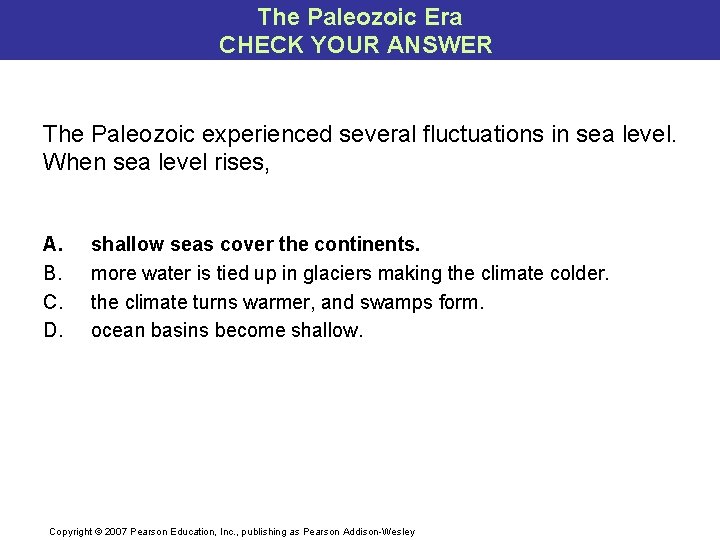 The Paleozoic Era
CHECK YOUR ANSWER

The Paleozoic experienced several fluctuations in sea level. When sea level rises,

A. shallow seas cover the continents.
B. more water is tied up in glaciers making the climate colder.
C. the climate turns warmer, and swamps form.
D. ocean basins become shallow.

Copyright © 2007 Pearson Education, Inc., publishing as Pearson Addison-Wesley